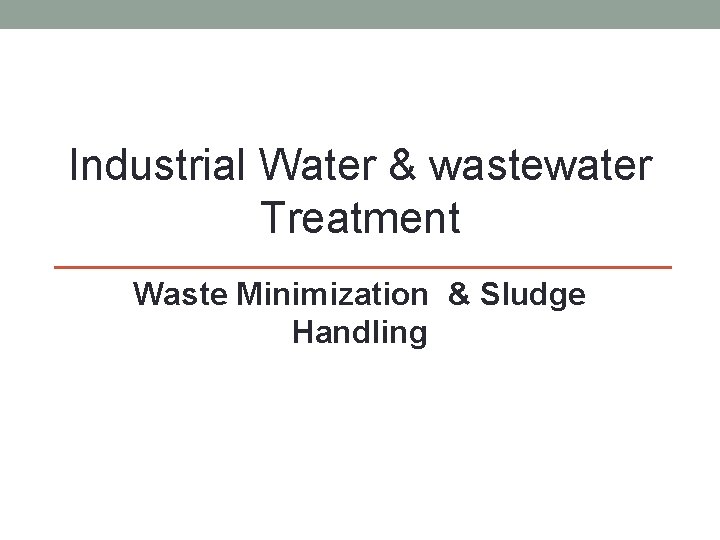 Industrial Water & wastewater Treatment

Waste Minimization & Sludge Handling